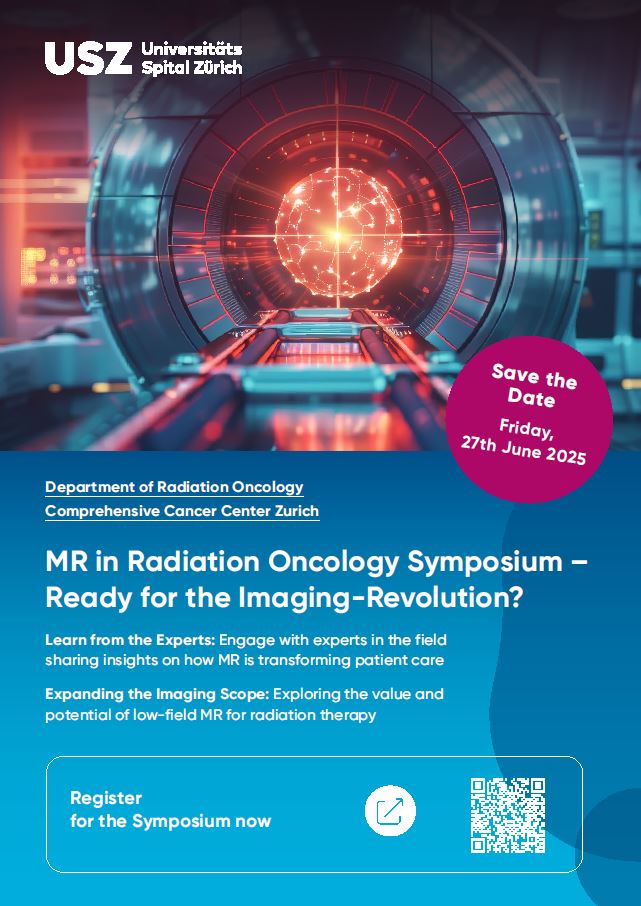 USZ Universitäts Spital Zürich

Save the Date
Friday, 27th June 2025

Department of Radiation Oncology
Comprehensive Cancer Center Zurich

MR in Radiation Oncology Symposium – Ready for the Imaging-Revolution?

Learn from the Experts: Engage with experts in the field sharing insights on how MR is transforming patient care

Expanding the Imaging Scope: Exploring the value and potential of low-field MR for radiation therapy

Register for the Symposium now